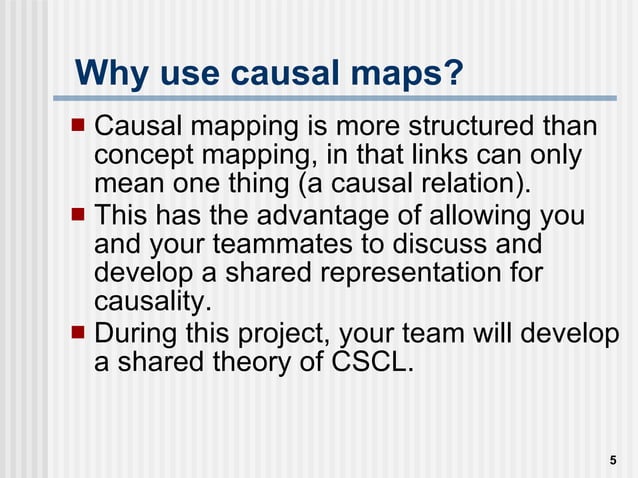 Why use causal maps?

- Causal mapping is more structured than concept mapping, in that links can only mean one thing (a causal relation).
- This has the advantage of allowing you and your teammates to discuss and develop a shared representation for causality.
- During this project, your team will develop a shared theory of CSCL.

5